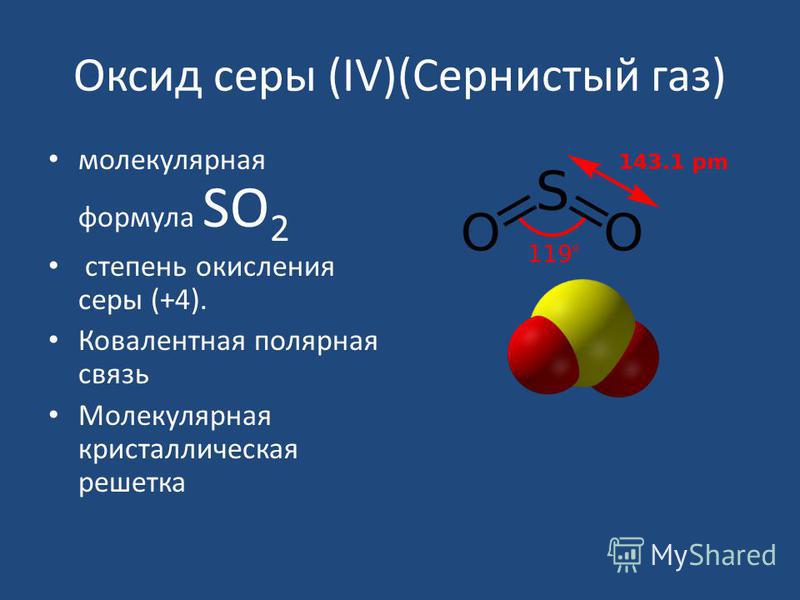 Оксид серы (IV)(Сернистый газ)

• молекулярная формула $SO_2$
• степень окисления серы (+4).
• Ковалентная полярная связь
• Молекулярная кристаллическая решетка

143.1 pm

S

O O

119°

MyShared